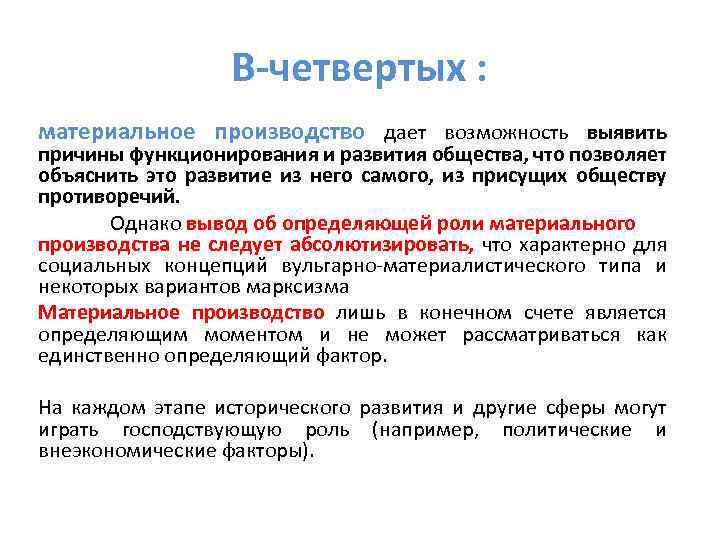 В-четвертых :

материальное производство дает возможность выявить причины функционирования и развития общества, что позволяет объяснить это развитие из него самого, из присущих обществу противоречий.

Однако вывод об определяющей роли материального производства не следует абсолютизировать, что характерно для социальных концепций вульгарно-материалистического типа и некоторых вариантов марксизма

Материальное производство лишь в конечном счете является определяющим моментом и не может рассматриваться как единственно определяющий фактор.

На каждом этапе исторического развития и другие сферы могут играть господствующую роль (например, политические и внеэкономические факторы).